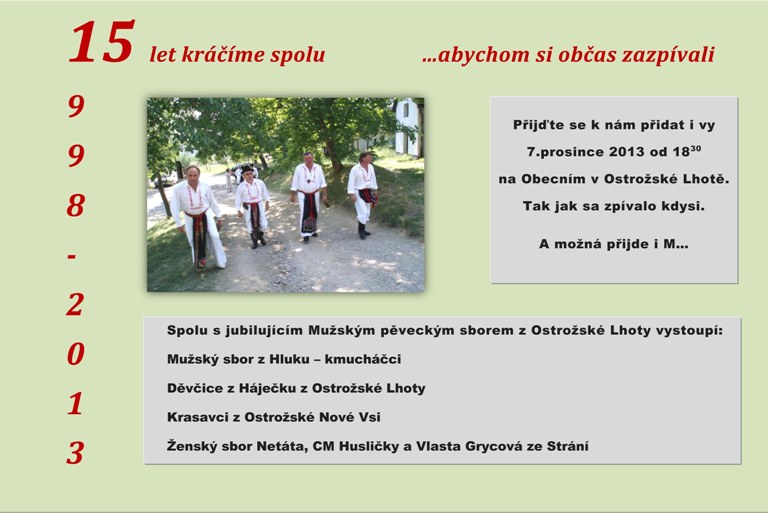 15 let kráčíme spolu ...abychom si občas zazpívali

9
9
8
-
2
0
1
3

Přijďte se k nám přidat i vy

7.prosince 2013 od $18^{30}$

na Obecním v Ostrožské Lhotě.

Tak jak sa zpívalo kdysi.

A možná přijde i M...

Spolu s jubilujícím Mužským pěveckým sborem z Ostrožské Lhoty vystoupí:

Mužský sbor z Hluku – kmucháčci

Děvčice z Háječku z Ostrožské Lhoty

Krasavci z Ostrožské Nové Vsi

Ženský sbor Netáta, CM Husličky a Vlasta Grycová ze Strání